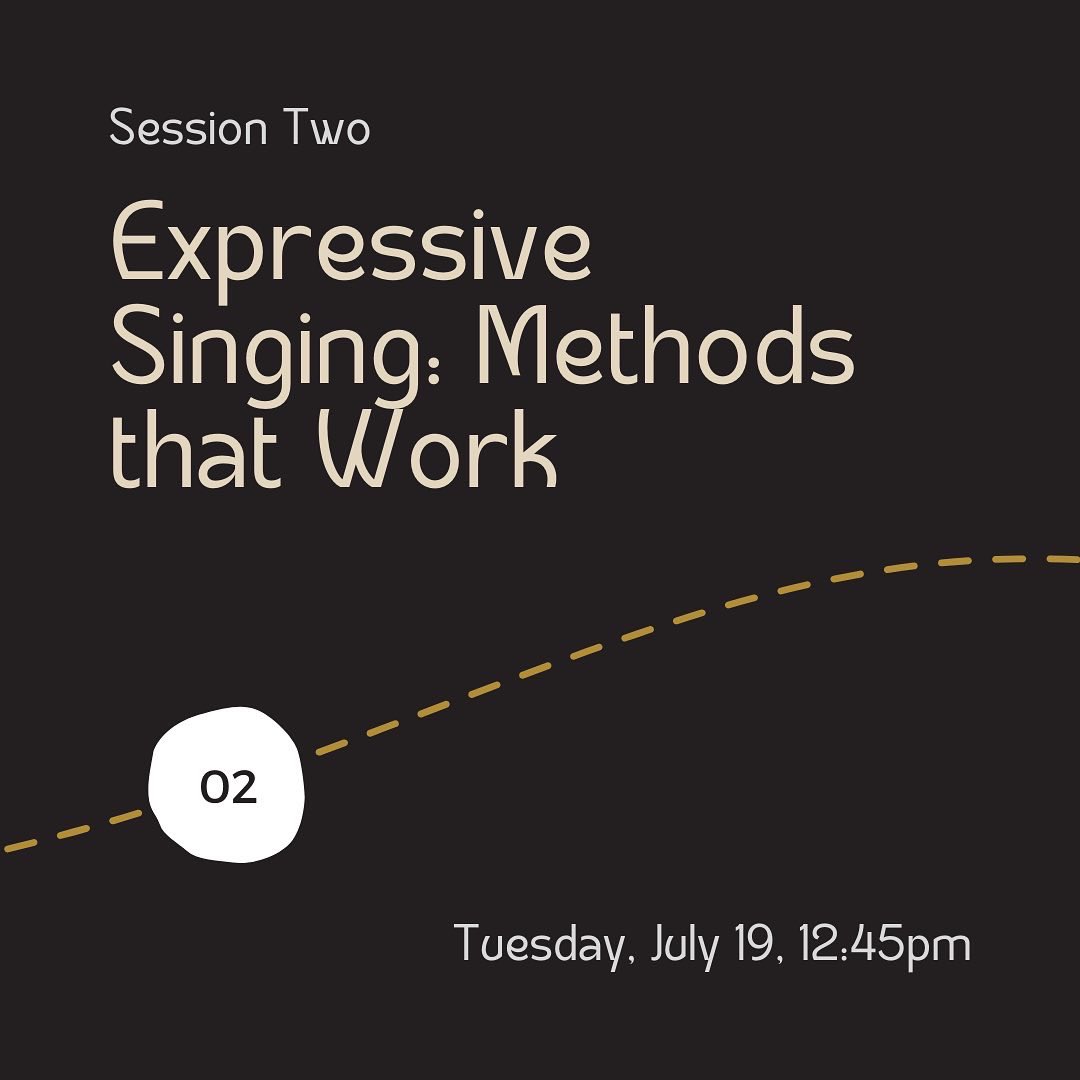 Session Two

Expressive Singing: Methods that Work

02

Tuesday, July 19, 12:45pm